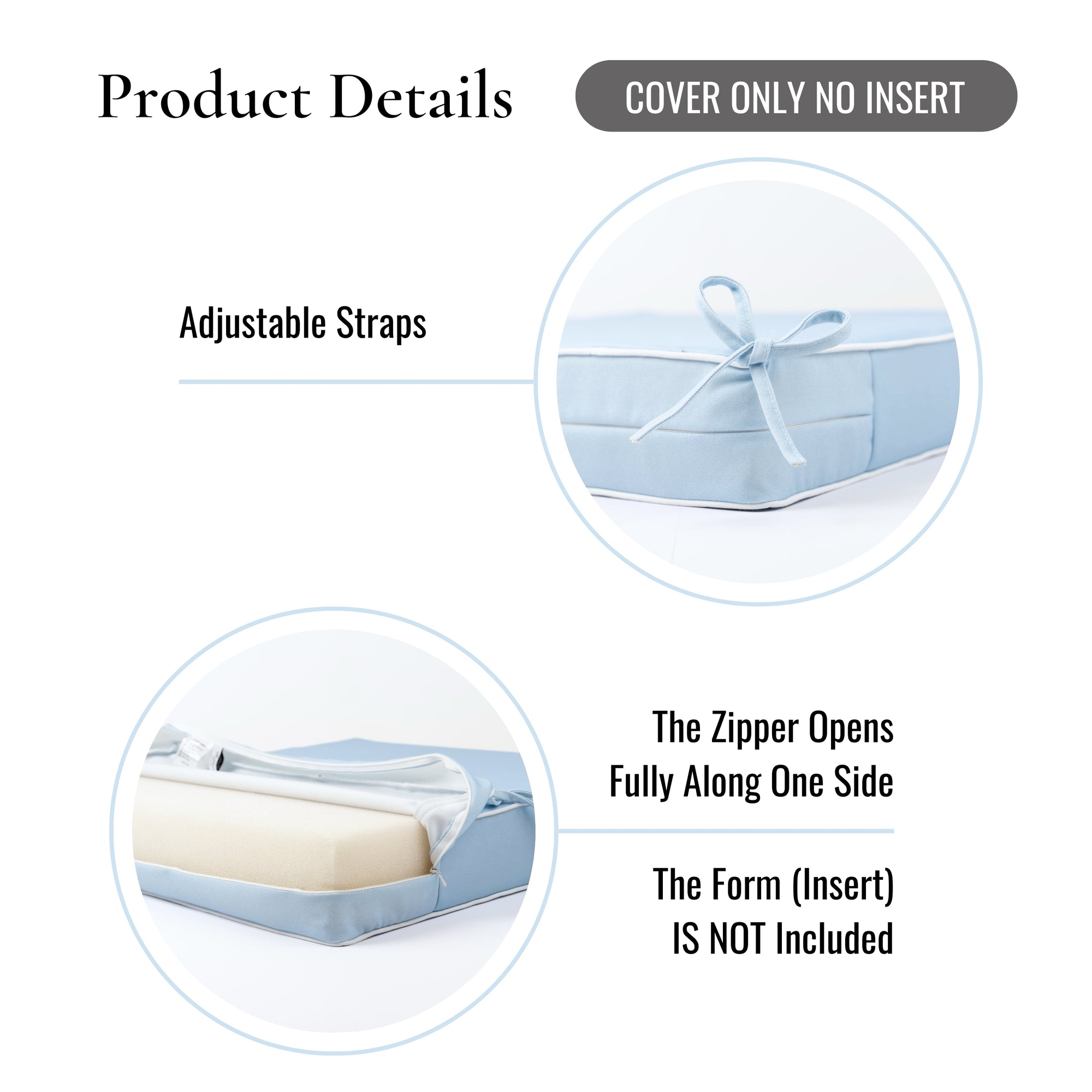 Product Details

COVER ONLY NO INSERT

Adjustable Straps

The Zipper Opens Fully Along One Side

The Form (Insert) IS NOT Included